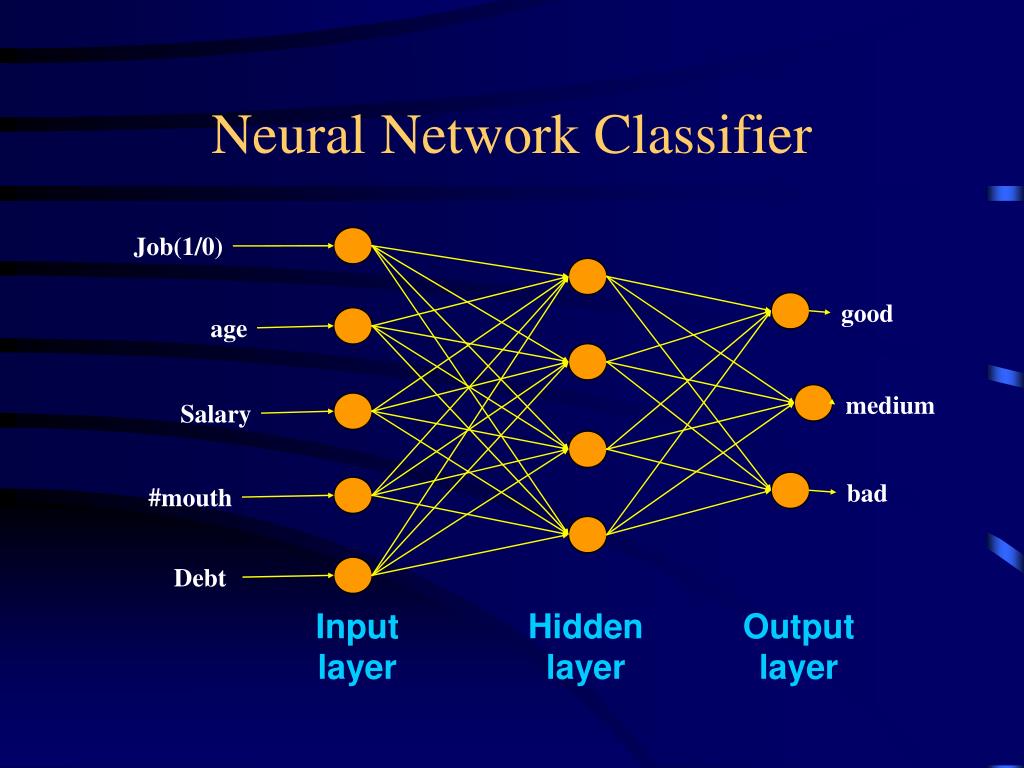 Neural Network Classifier

Job(1/0)

age

Salary

#mouth

Debt

good

medium

bad

Input layer

Hidden layer

Output layer